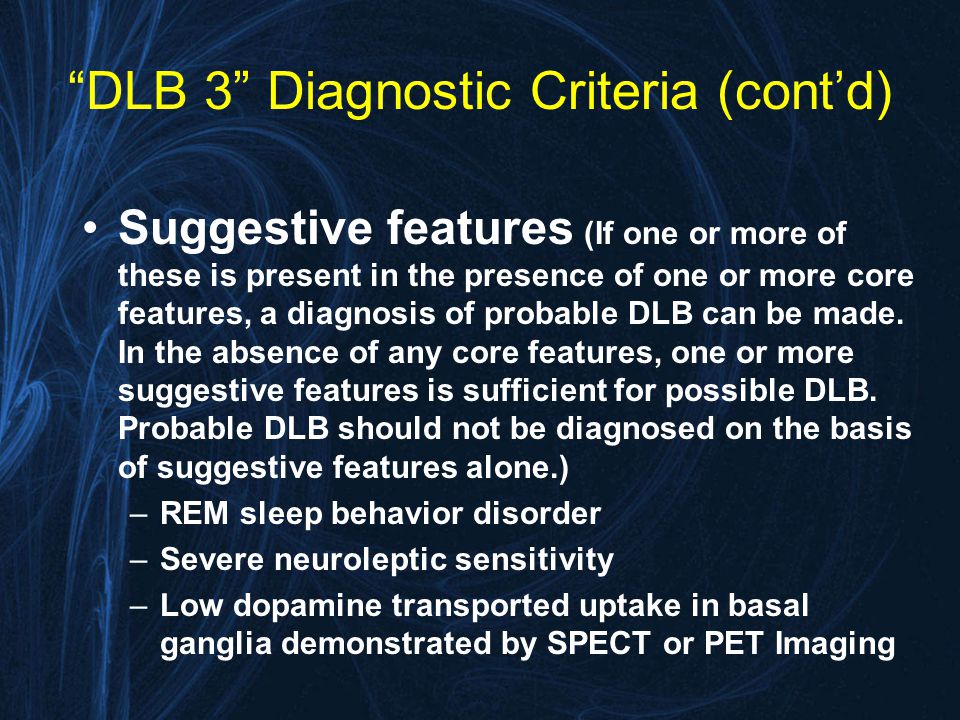 “DLB 3” Diagnostic Criteria (cont’d)

• Suggestive features (If one or more of these is present in the presence of one or more core features, a diagnosis of probable DLB can be made. In the absence of any core features, one or more suggestive features is sufficient for possible DLB. Probable DLB should not be diagnosed on the basis of suggestive features alone.)
– REM sleep behavior disorder
– Severe neuroleptic sensitivity
– Low dopamine transported uptake in basal ganglia demonstrated by SPECT or PET Imaging